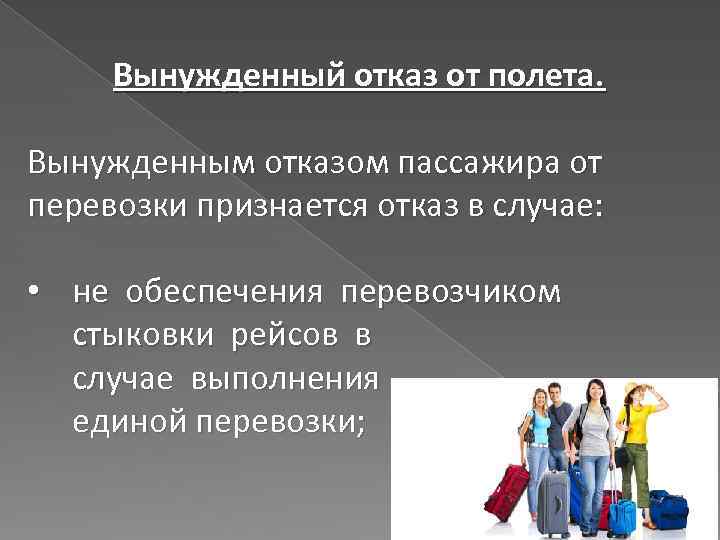 Вынужденный отказ от полета.

Вынужденным отказом пассажира от перевозки признается отказ в случае:

• не обеспечения перевозчиком стыковки рейсов в случае выполнения единой перевозки;